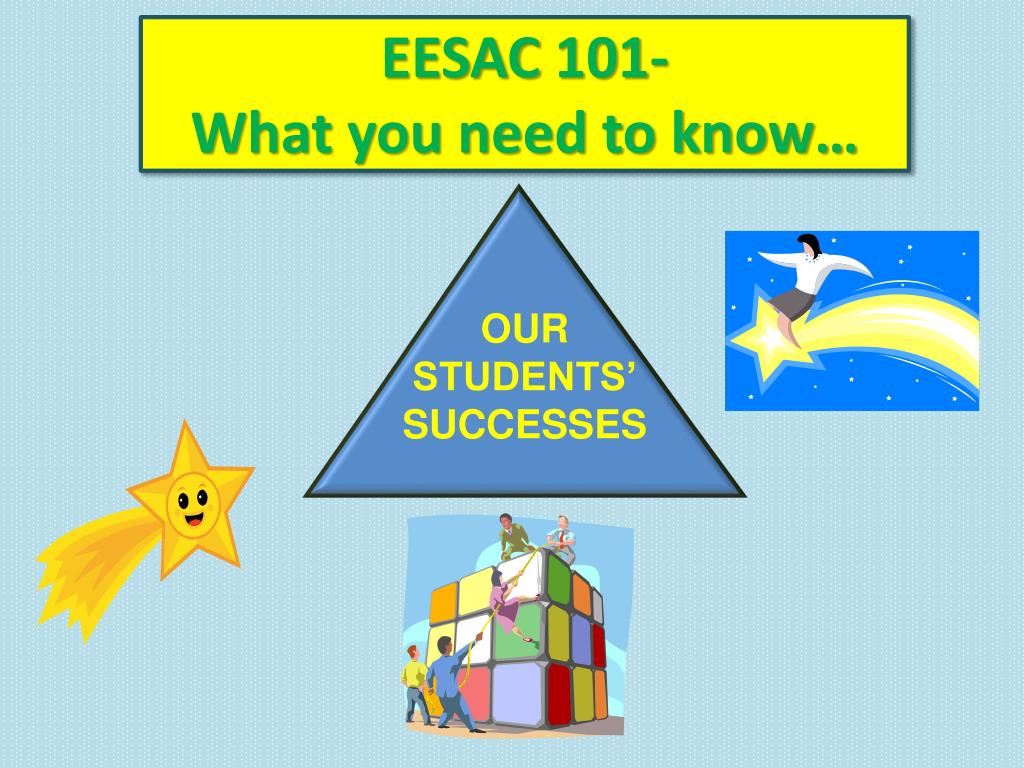 EESAC 101-
What you need to know…

OUR
STUDENTS'
SUCCESSES